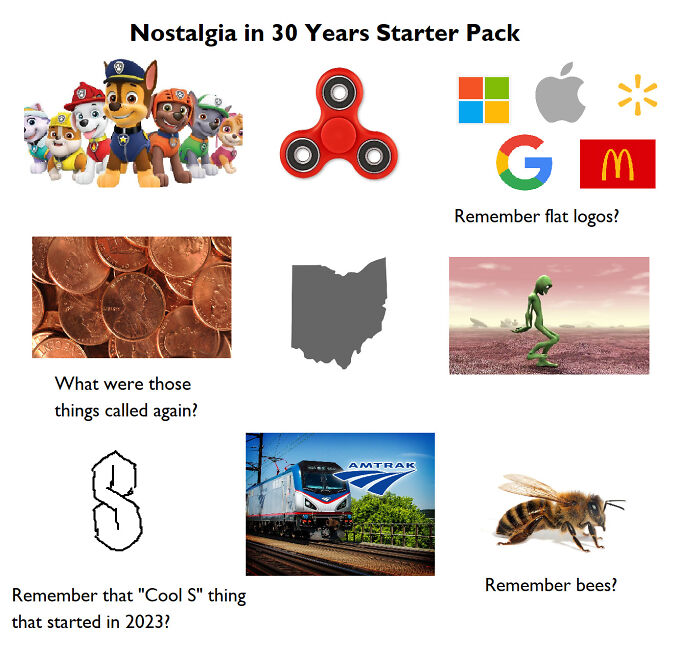 Nostalgia in 30 Years Starter Pack

G

M

Remember flat logos?

What were those things called again?

AMTRAK

Remember that "Cool S" thing that started in 2023?

Remember bees?